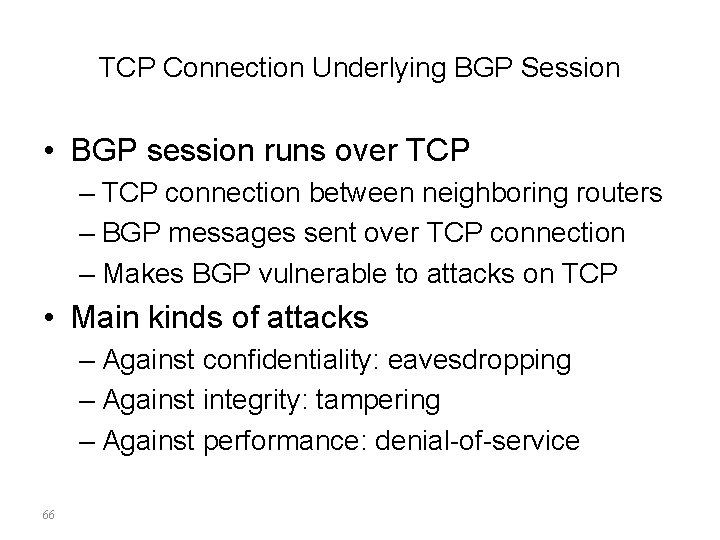 TCP Connection Underlying BGP Session

• BGP session runs over TCP
– TCP connection between neighboring routers
– BGP messages sent over TCP connection
– Makes BGP vulnerable to attacks on TCP

• Main kinds of attacks
– Against confidentiality: eavesdropping
– Against integrity: tampering
– Against performance: denial-of-service

66